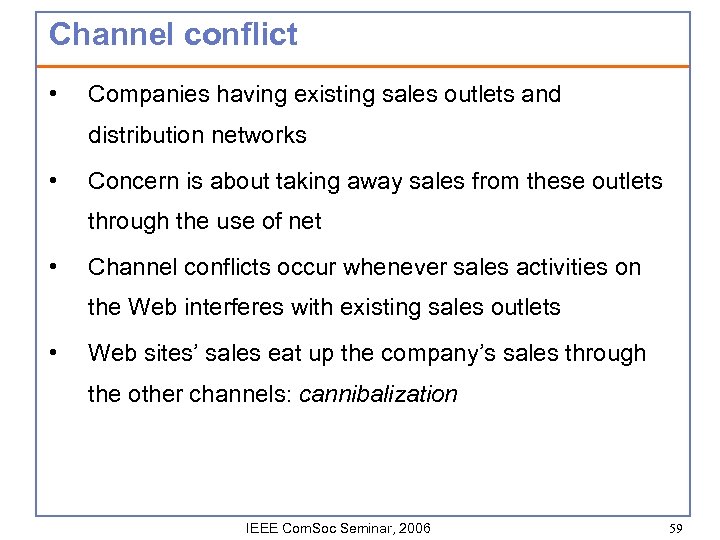 Channel conflict

• Companies having existing sales outlets and distribution networks

• Concern is about taking away sales from these outlets through the use of net

• Channel conflicts occur whenever sales activities on the Web interferes with existing sales outlets

• Web sites' sales eat up the company's sales through the other channels: cannibalization

IEEE ComSoc Seminar, 2006

59